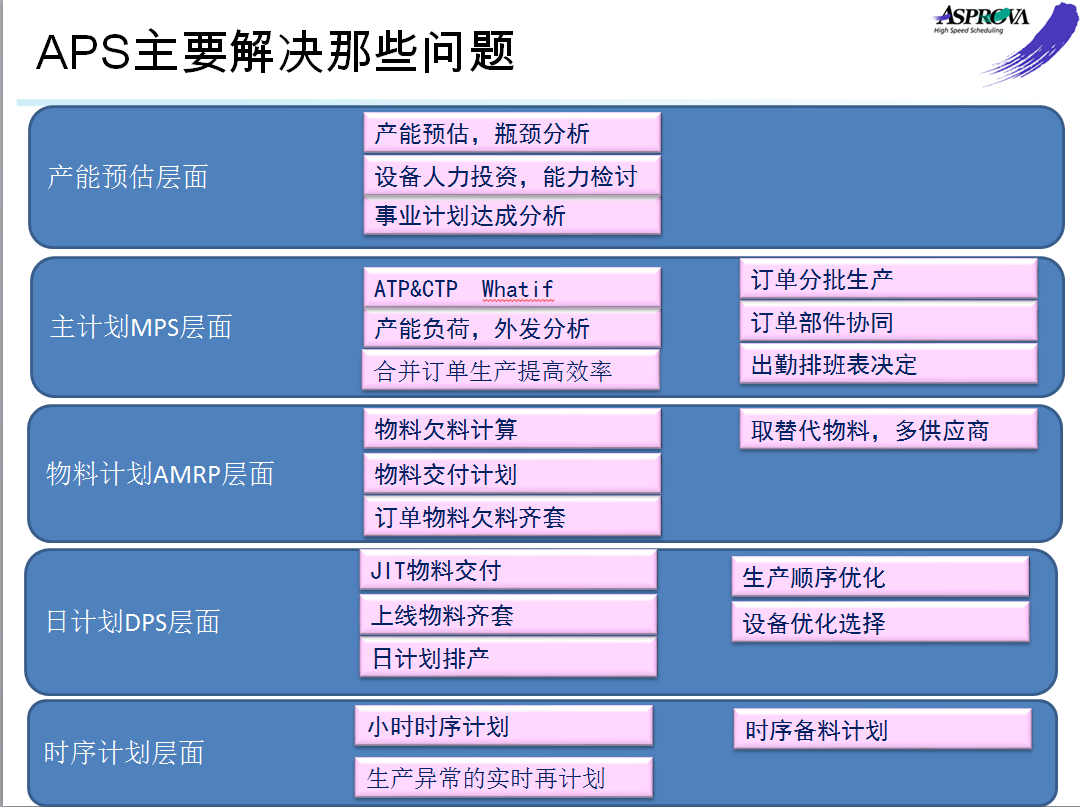 APS主要解决那些问题

ASPROVA
High Speed Scheduling

产能预估层面

产能预估，瓶颈分析

设备人力投资，能力检讨

事业计划达成分析

主计划MPS层面

ATP&CTP Whatif

产能负荷，外发分析

合并订单生产提高效率

订单分批生产

订单部件协同

出勤排班表决定

物料计划AMRP层面

物料欠料计算

物料交付计划

订单物料欠料齐套

取替代物料，多供应商

日计划DPS层面

JIT物料交付

上线物料齐套

日计划排产

生产顺序优化

设备优化选择

时序计划层面

小时时序计划

生产异常的实时再计划

时序备料计划